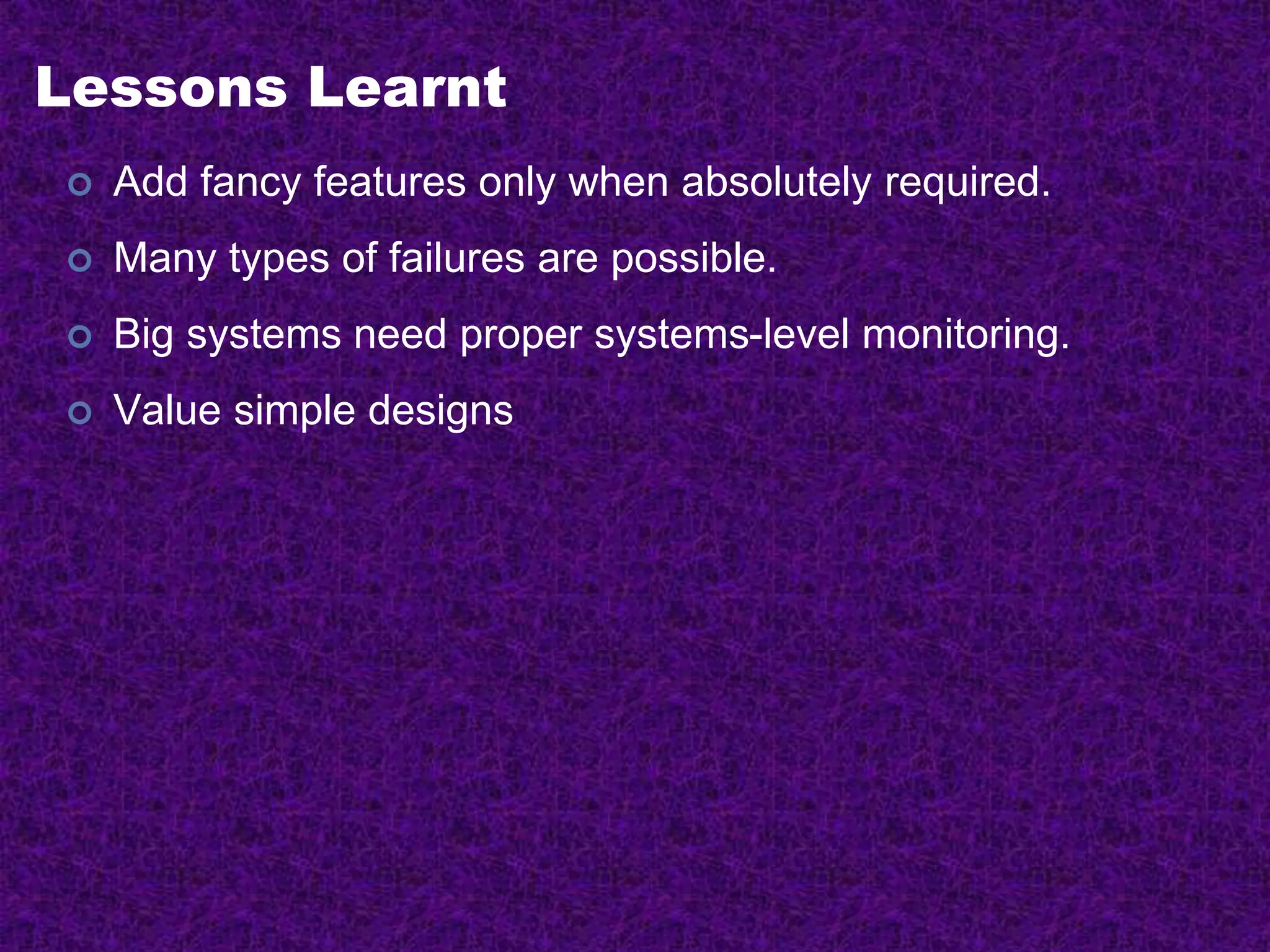 Lessons Learnt

Add fancy features only when absolutely required.

Many types of failures are possible.

Big systems need proper systems-level monitoring.

Value simple designs